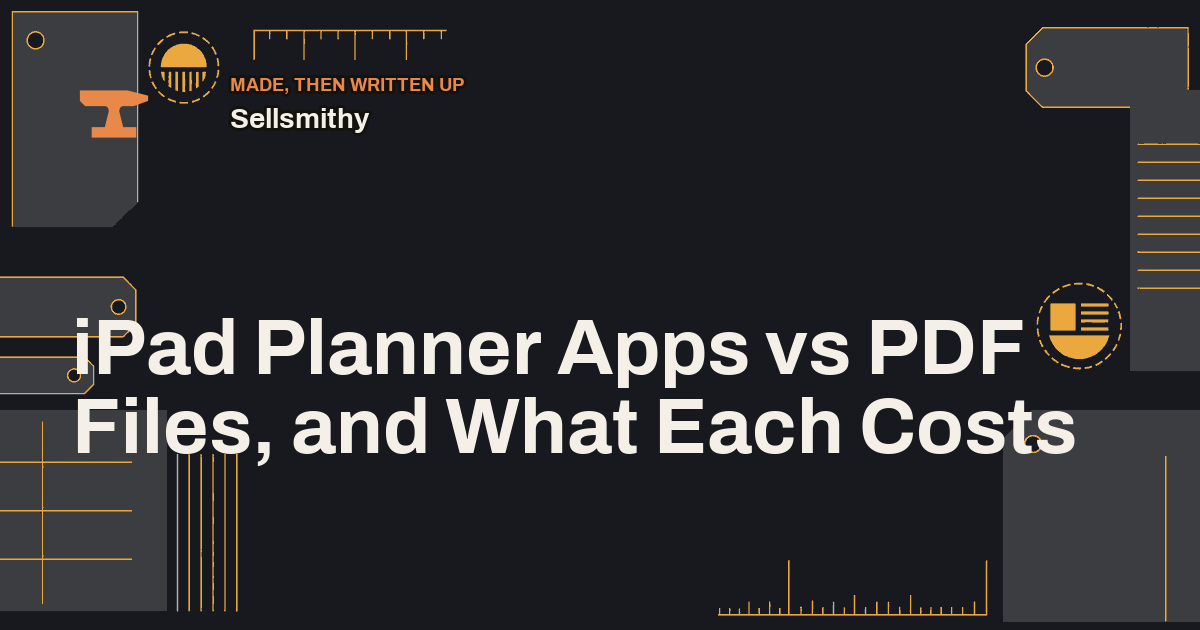 MADE, THEN WRITTEN UP
Sellsmithy

iPad Planner Apps vs PDF Files, and What Each Costs